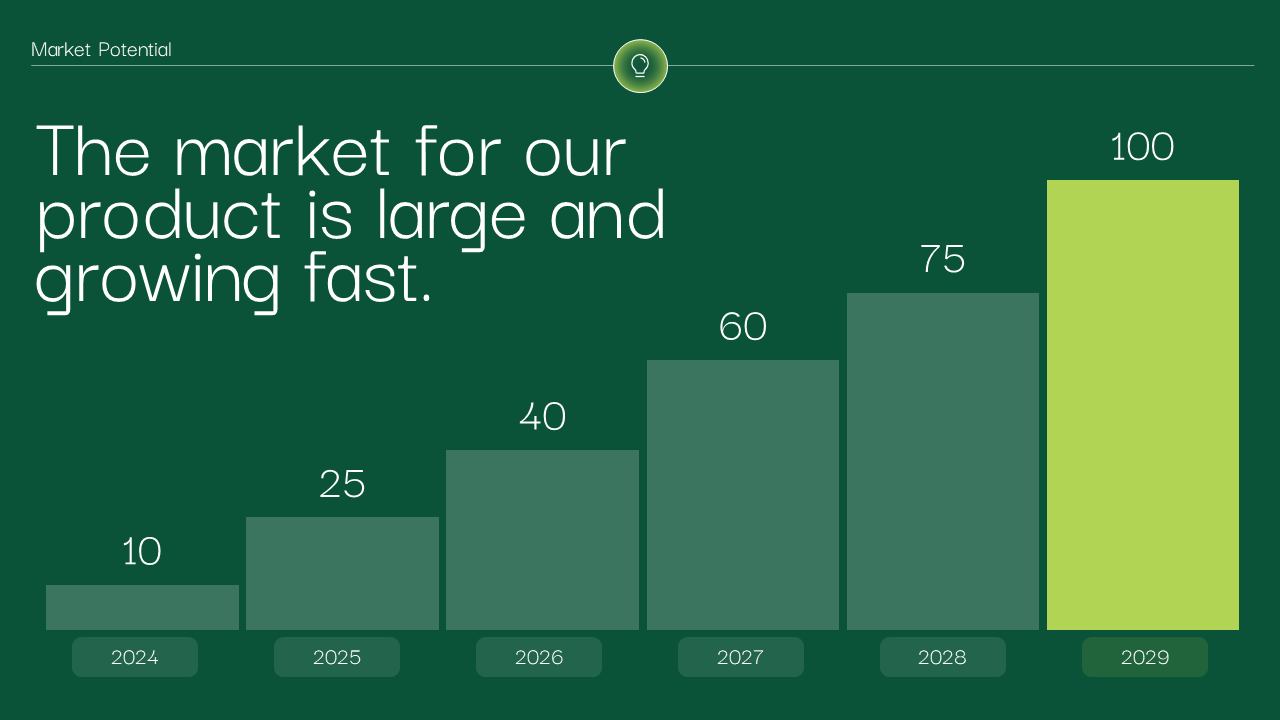 Market Potential

The market for our product is large and growing fast.

10
25
40
60
75
100

2024
2025
2026
2027
2028
2029